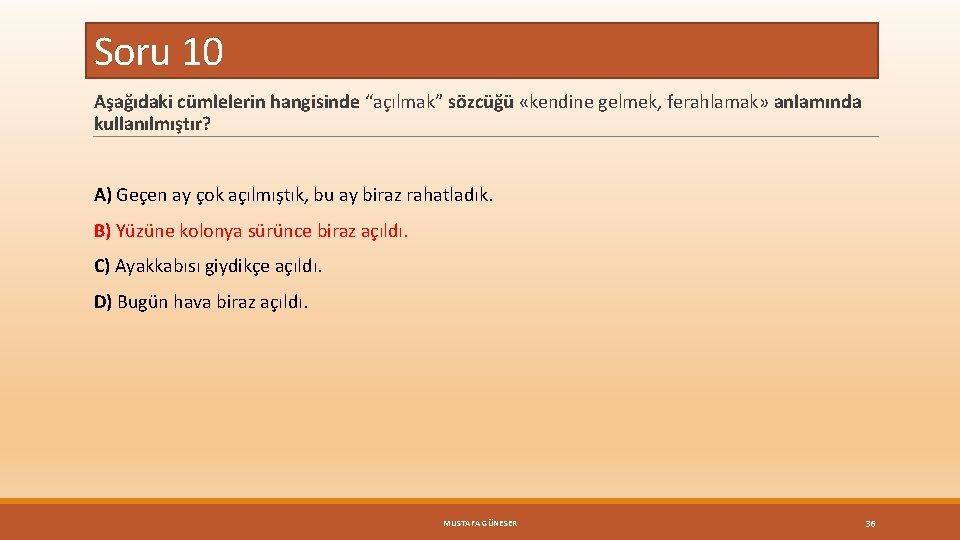 Soru 10

Aşağıdaki cümlelerin hangisinde “açılmak” sözcüğü «kendine gelmek, ferahlamak» anlamında kullanılmıştır?

A) Geçen ay çok açılmıştık, bu ay biraz rahatladık.

B) Yüzüne kolonya sürünce biraz açıldı.

C) Ayakkabısı giydikçe açıldı.

D) Bugün hava biraz açıldı.

MUSTAFA GÜNESER

36